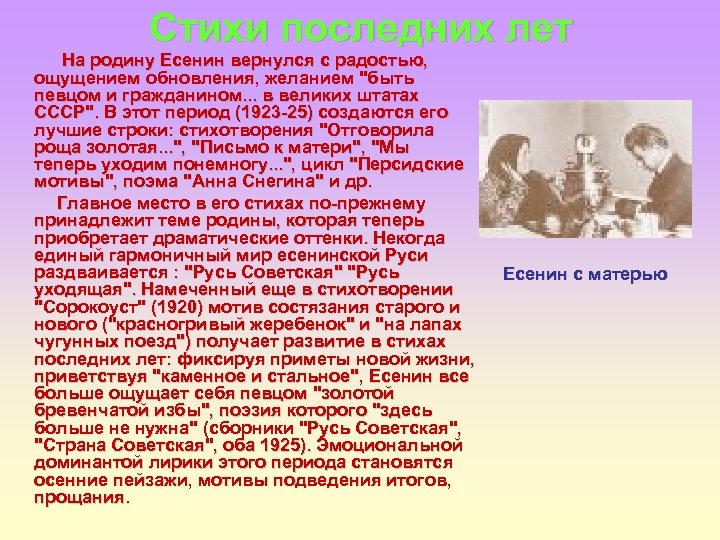 Стихи последних лет

На родину Есенин вернулся с радостью, ощущением обновления, желанием "быть певцом и гражданином... в великих штатах СССР". В этот период (1923-25) создаются его лучшие строки: стихотворения "Отговорила роща золотая...", "Письмо к матери", "Мы теперь уходим понемногу...", цикл "Персидские мотивы", поэма "Анна Снегина" и др.

Главное место в его стихах по-прежнему принадлежит теме родины, которая теперь приобретает драматические оттенки. Некогда единый гармоничный мир есенинской Руси раздваивается : "Русь Советская" "Русь уходящая". Намеченный еще в стихотворении "Сорокоуст" (1920) мотив состязания старого и нового ("красногривый жеребенок" и "на лапах чугунных поезд") получает развитие в стихах последних лет: фиксируя приметы новой жизни, приветствуя "каменное и стальное", Есенин все больше ощущает себя певцом "золотой бревенчатой избы", поэзия которого "здесь больше не нужна" (сборники "Русь Советская", "Страна Советская", оба 1925). Эмоциональной доминантой лирики этого периода становятся осенние пейзажи, мотивы подведения итогов, прощания.

Есенин с матерью